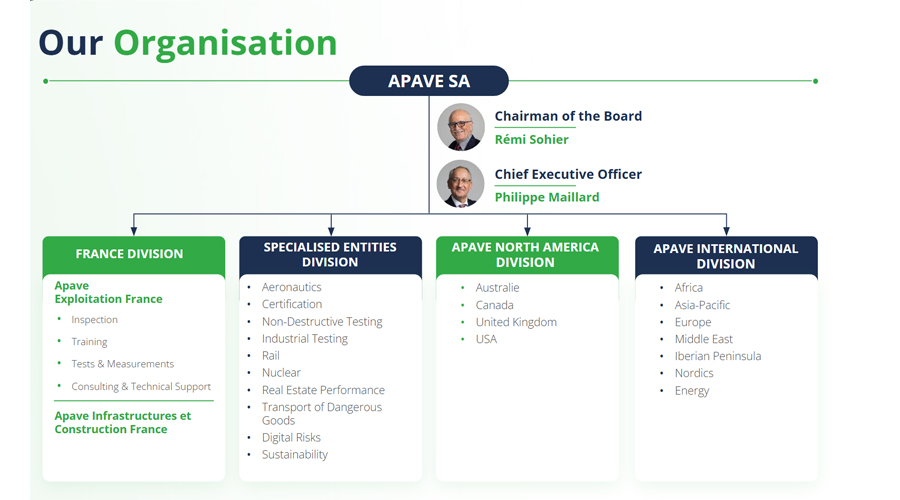 Our Organisation

APAVE SA

Chairman of the Board
Rémi Sohier

Chief Executive Officer
Philippe Maillard

FRANCE DIVISION

Apave Exploitation France
- Inspection
- Training
- Tests & Measurements
- Consulting & Technical Support

Apave Infrastructures et Construction France

SPECIALISED ENTITIES DIVISION

- Aeronautics
- Certification
- Non-Destructive Testing
- Industrial Testing
- Rail
- Nuclear
- Real Estate Performance
- Transport of Dangerous Goods
- Digital Risks
- Sustainability

APAVE NORTH AMERICA DIVISION

- Australie
- Canada
- United Kingdom
- USA

APAVE INTERNATIONAL DIVISION

- Africa
- Asia-Pacific
- Europe
- Middle East
- Iberian Peninsula
- Nordics
- Energy